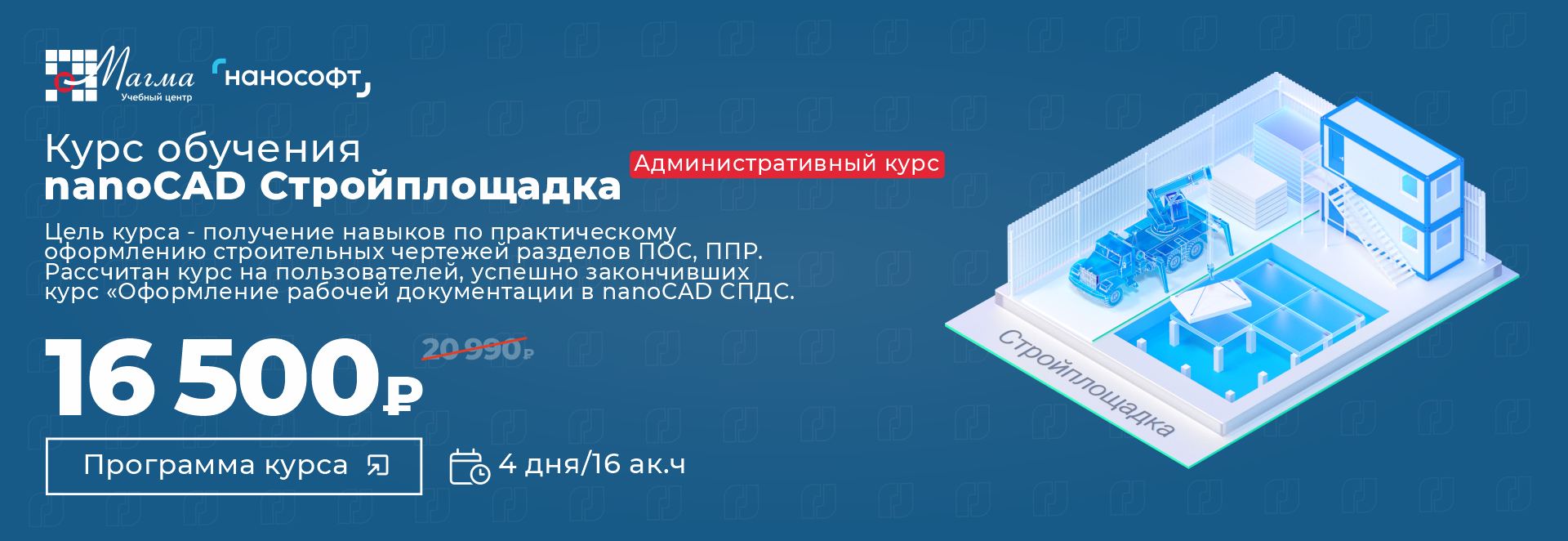 Магма
Учебный центр
нанософт

Курс обучения
nanoCAD Стройплощадка

Административный курс

Цель курса - получение навыков по практическому оформлению строительных чертежей разделов ПОС, ППР. Рассчитан курс на пользователей, успешно закончивших курс «Оформление рабочей документации в nanoCAD СПДС.

16 500₽
20 990₽

Программа курса

4 дня/16 ак.ч

Стройплощадка